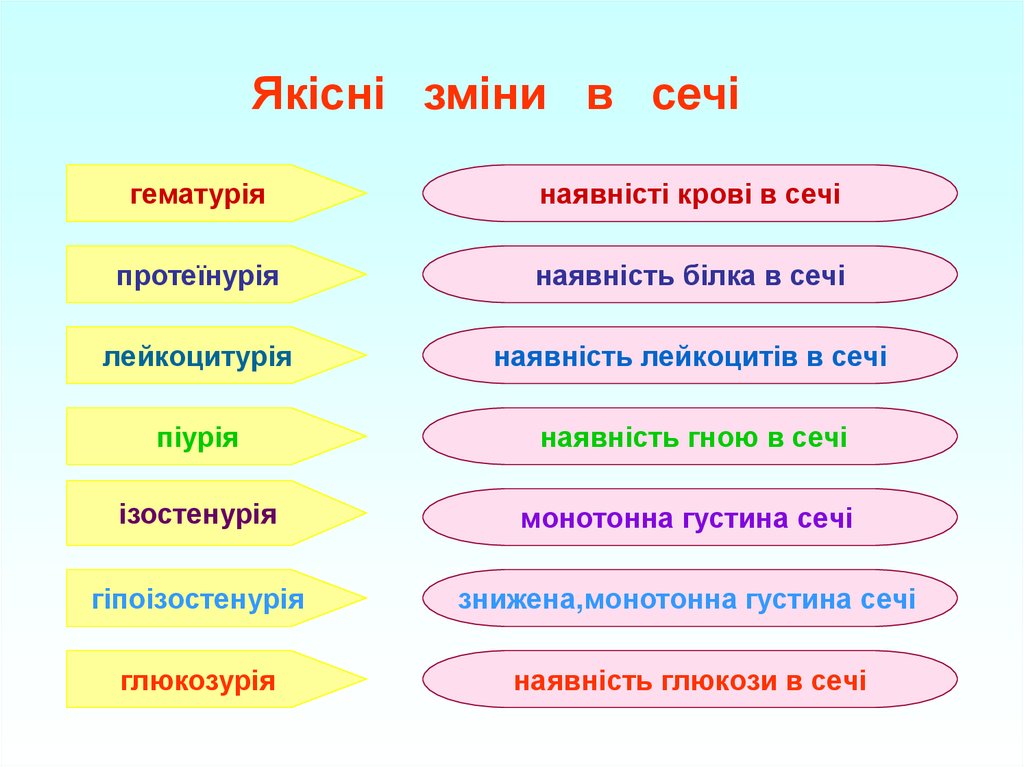 Якісні зміни в сечі

гематурія

наявністі крові в сечі

протеїнурія

наявність білка в сечі

лейкоцитурія

наявність лейкоцитів в сечі

піурія

наявність гною в сечі

ізостенурія

монотонна густина сечі

гіпоізостенурія

знижена,монотонна густина сечі

глюкозурія

наявність глюкози в сечі